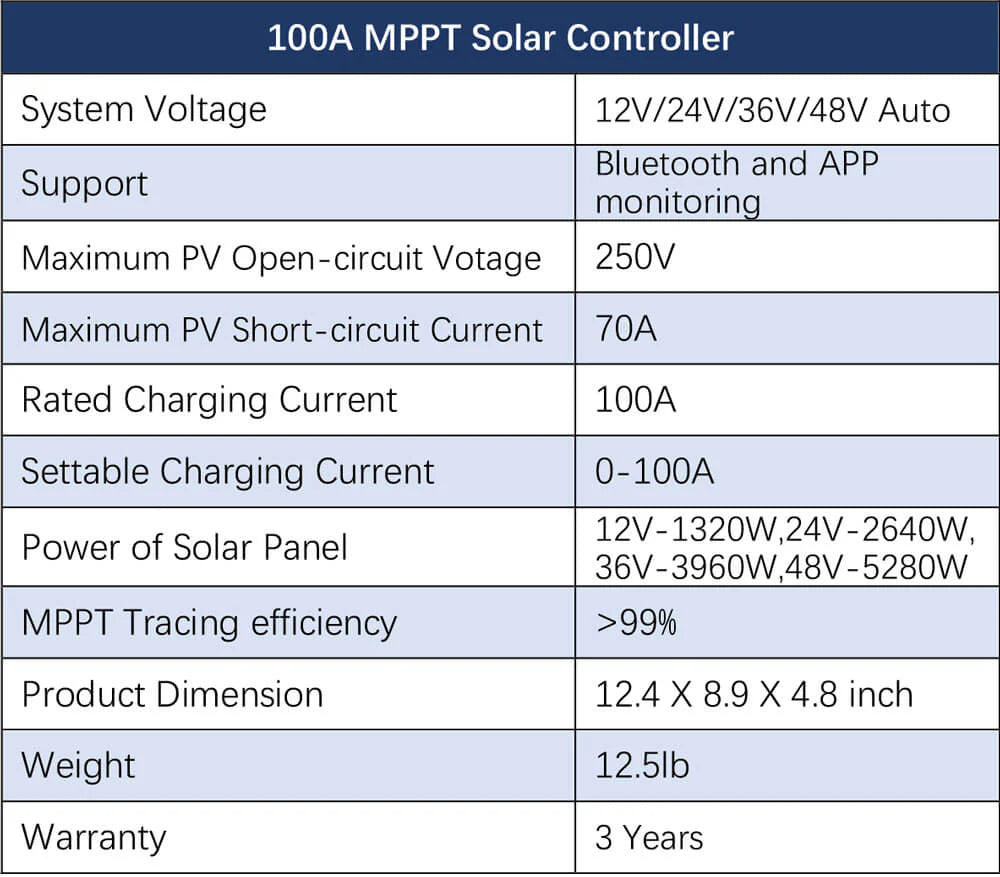 | 100A MPPT Solar Controller | |
|---|---|
| System Voltage | 12V/24V/36V/48V Auto |
| Support | Bluetooth and APP monitoring |
| Maximum PV Open-circuit Votage | 250V |
| Maximum PV Short-circuit Current | 70A |
| Rated Charging Current | 100A |
| Settable Charging Current | 0-100A |
| Power of Solar Panel | 12V-1320W,24V-2640W, 36V-3960W,48V-5280W |
| MPPT Tracing efficiency | >99% |
| Product Dimension | 12.4 X 8.9 X 4.8 inch |
| Weight | 12.5lb |
| Warranty | 3 Years |